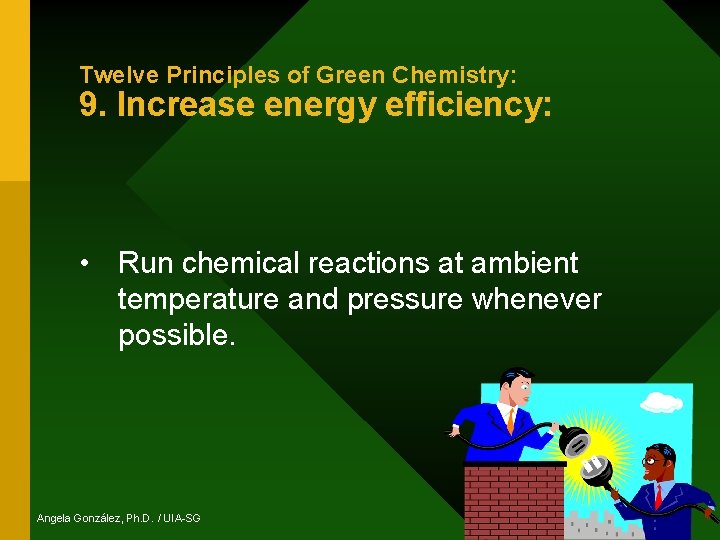 Twelve Principles of Green Chemistry:
9. Increase energy efficiency:

• Run chemical reactions at ambient temperature and pressure whenever possible.

Angela González, Ph.D. / UIA-SG